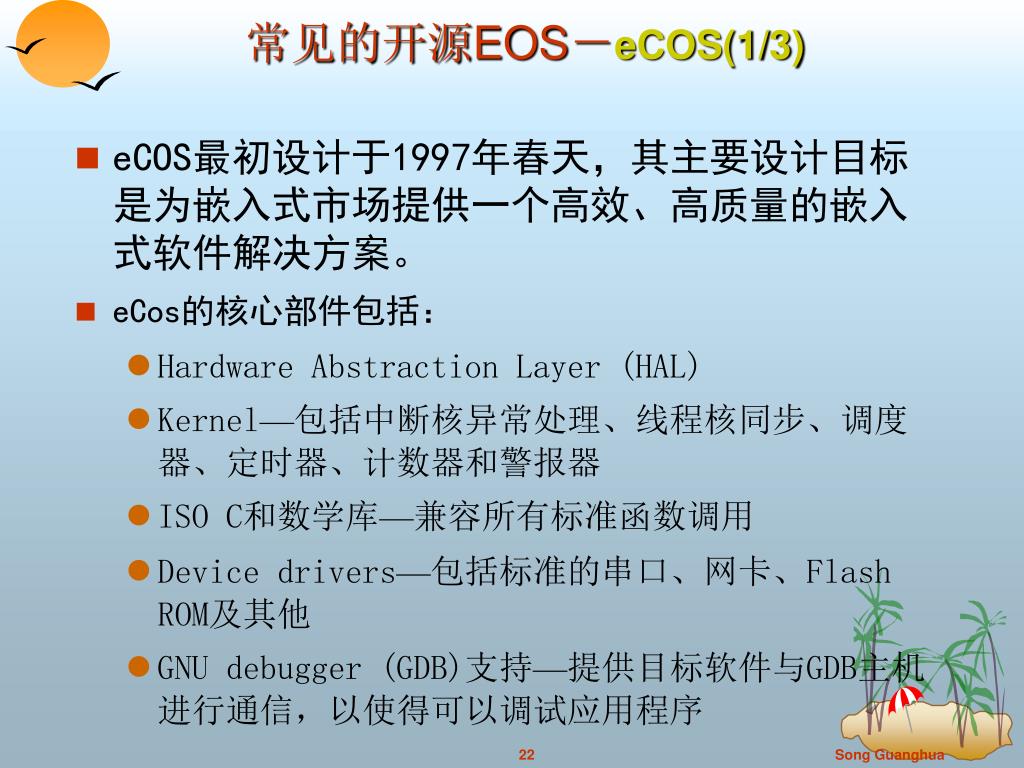 常见的开源EOS－eCOS(1/3)

eCOS最初设计于1997年春天，其主要设计目标是为嵌入式市场提供一个高效、高质量的嵌入式软件解决方案。

eCos的核心部件包括：

Hardware Abstraction Layer (HAL)

Kernel—包括中断核异常处理、线程核同步、调度器、定时器、计数器和警报器

ISO C和数学库—兼容所有标准函数调用

Device drivers—包括标准的串口、网卡、Flash ROM及其他

GNU debugger (GDB)支持—提供目标软件与GDB主机进行通信，以使得可以调试应用程序

22

Song Guanghua